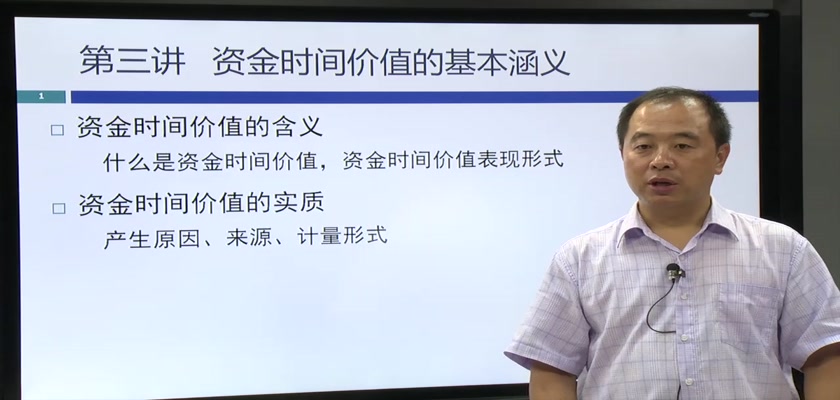 第三讲　资金时间价值的基本涵义

1

□ 资金时间价值的含义

什么是资金时间价值，资金时间价值表现形式

□ 资金时间价值的实质

产生原因、来源、计量形式